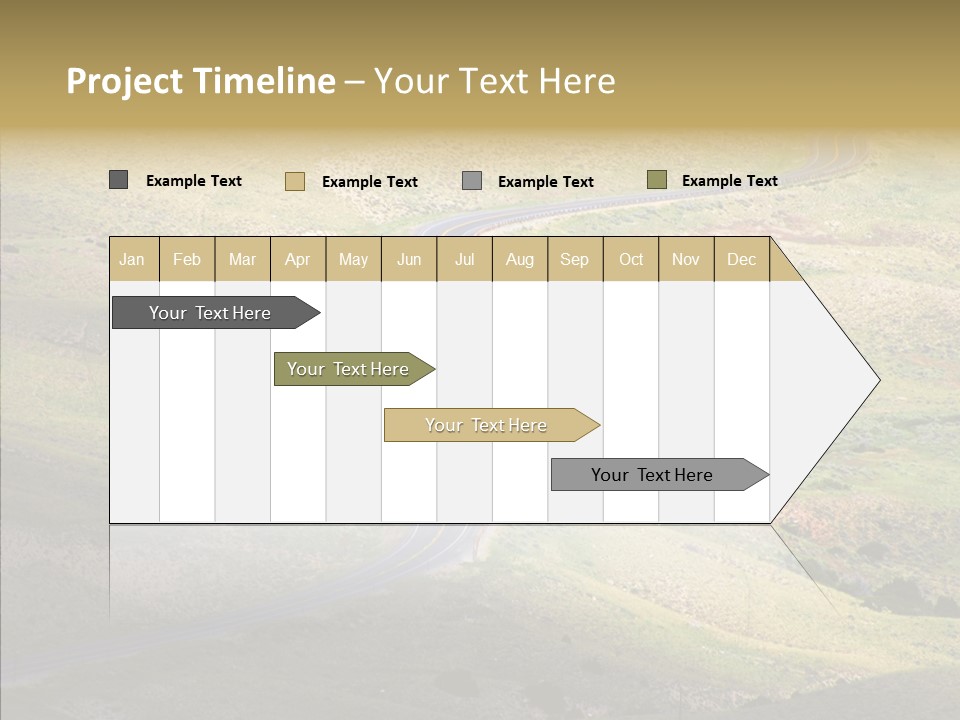 Project Timeline – Your Text Here

Example Text
Example Text
Example Text
Example Text

| Jan | Feb | Mar | Apr | May | Jun | Jul | Aug | Sep | Oct | Nov | Dec |
|---|---|---|---|---|---|---|---|---|---|---|---|

Your Text Here
Your Text Here
Your Text Here
Your Text Here